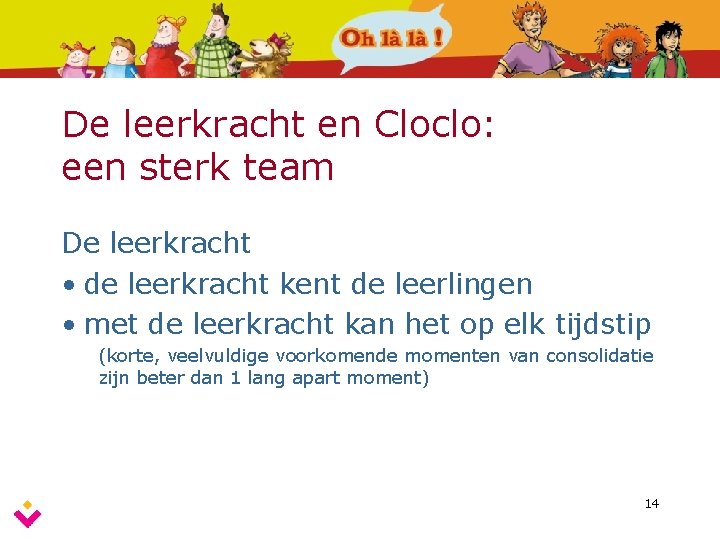 Oh là là !

De leerkracht en Cloclo: een sterk team

De leerkracht

• de leerkracht kent de leerlingen

• met de leerkracht kan het op elk tijdstip

(korte, veelvuldige voorkomende momenten van consolidatie zijn beter dan 1 lang apart moment)

14